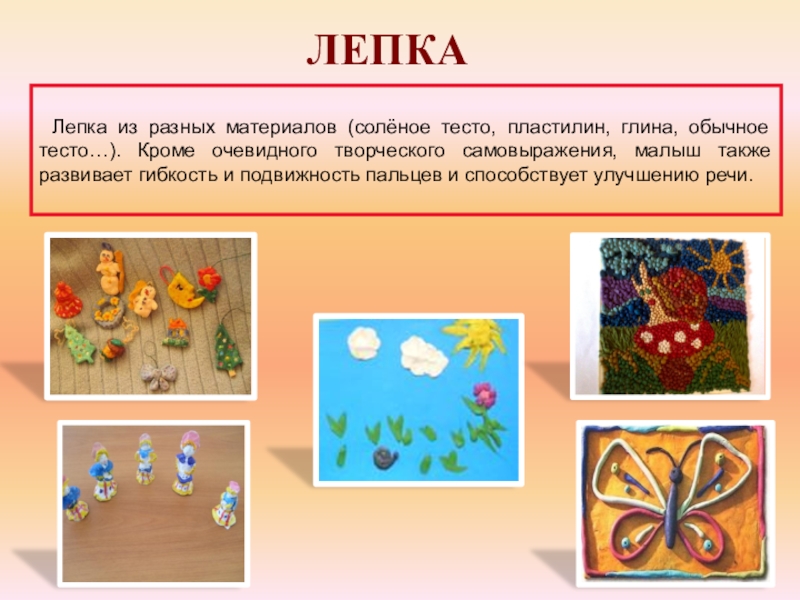 ЛЕПКА

Лепка из разных материалов (солёное тесто, пластилин, глина, обычное тесто…). Кроме очевидного творческого самовыражения, малыш также развивает гибкость и подвижность пальцев и способствует улучшению речи.